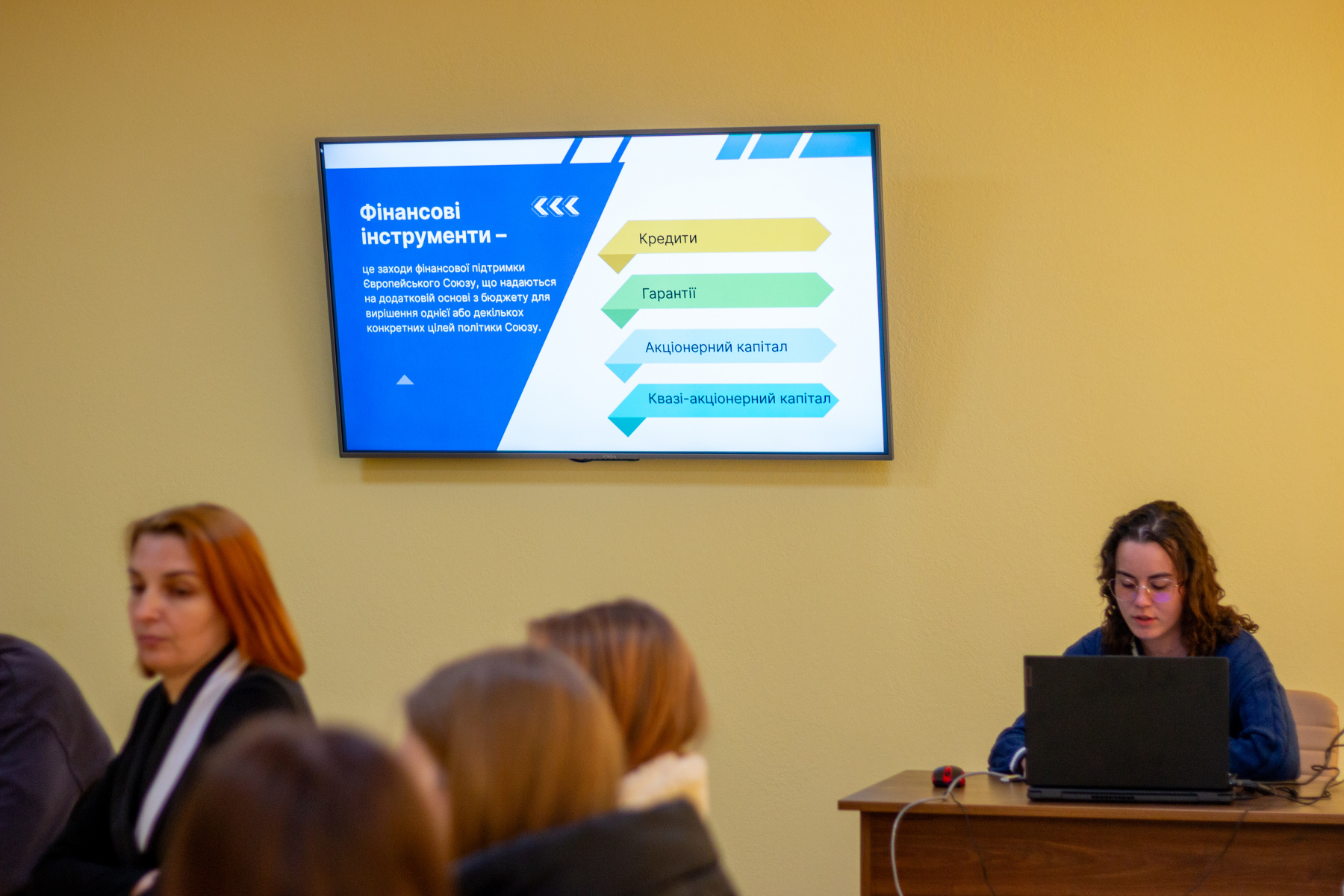 Фінансові інструменти –

це заходи фінансової підтримки Європейського Союзу, що надаються на додатковій основі з бюджету для вирішення однієї або декількох конкретних цілей політики Союзу.

Кредити

Гарантії

Акціонерний капітал

Квазі-акціонерний капітал